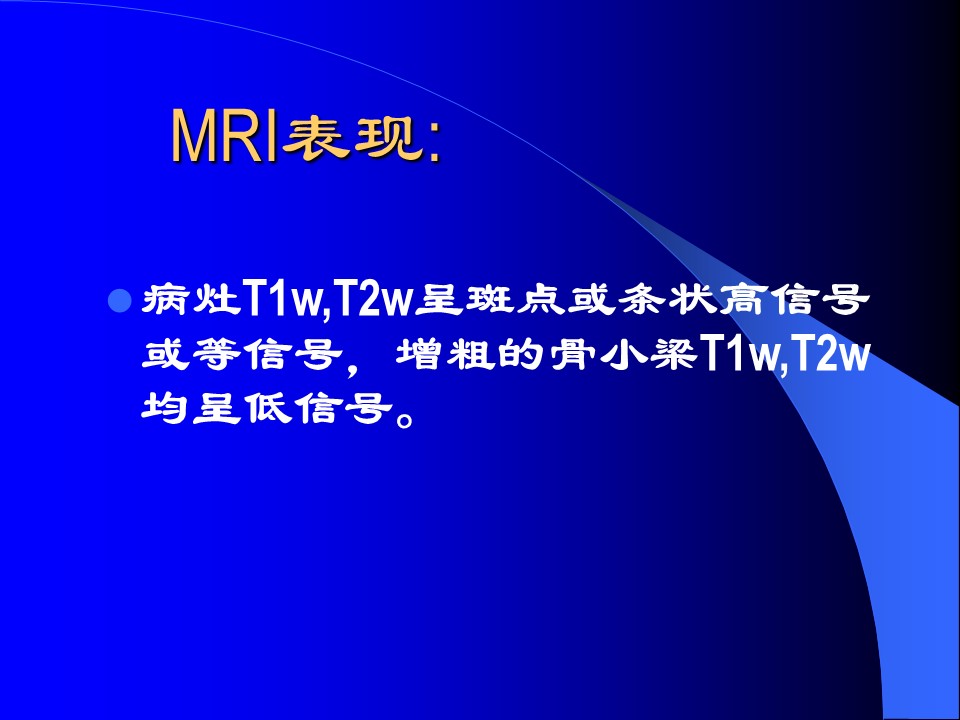 MRI表现:

病灶T1w,T2w呈斑点或条状高信号或等信号，增粗的骨小梁T1w,T2w均呈低信号。